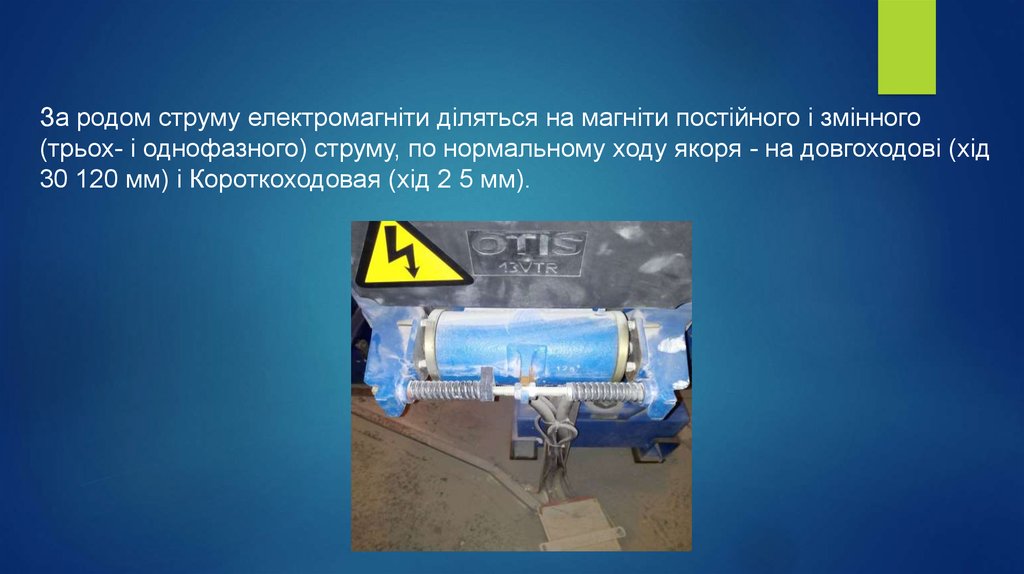 За родом струму електромагніти діляться на магніти постійного і змінного (трьох- і однофазного) струму, по нормальному ходу якоря - на довгоходові (хід 30 120 мм) і Короткоходовая (хід 2 5 мм).

OTIS
13VTR